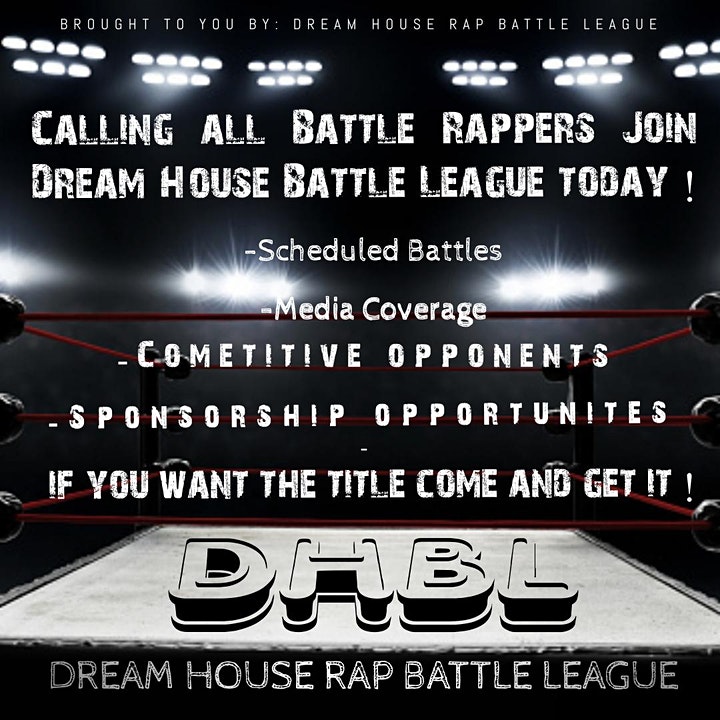 BROUGHT TO YOU BY: DREAM HOUSE RAP BATTLE LEAGUE

CALLING ALL BATTLE RAPPERS JOIN DREAM HOUSE BATTLE LEAGUE TODAY !

-Scheduled Battles

-Media Coverage

-COMETITIVE OPPONENTS

-SPONSORSHIP OPPORTUNITES

-

IF YOU WANT THE TITLE COME AND GET IT !

DHBL

DREAM HOUSE RAP BATTLE LEAGUE